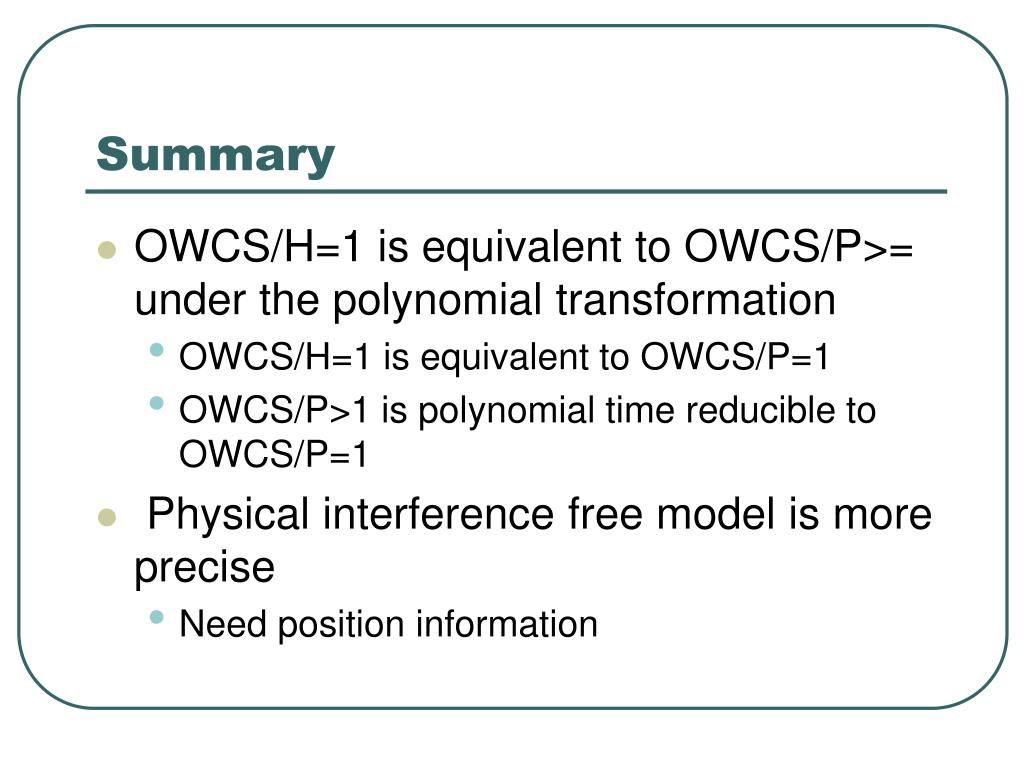 Summary

- OWCS/H=1 is equivalent to OWCS/P>= under the polynomial transformation
  - OWCS/H=1 is equivalent to OWCS/P=1
  - OWCS/P>1 is polynomial time reducible to OWCS/P=1
- Physical interference free model is more precise
  - Need position information